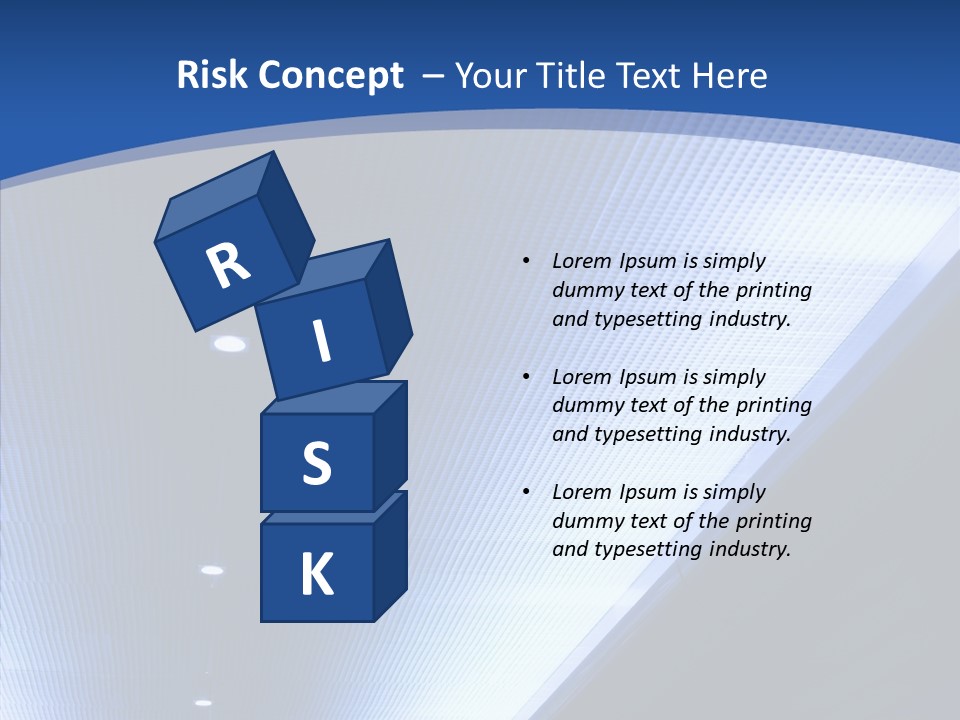 Risk Concept – Your Title Text Here

R
I
S
K

• Lorem Ipsum is simply dummy text of the printing and typesetting industry.

• Lorem Ipsum is simply dummy text of the printing and typesetting industry.

• Lorem Ipsum is simply dummy text of the printing and typesetting industry.